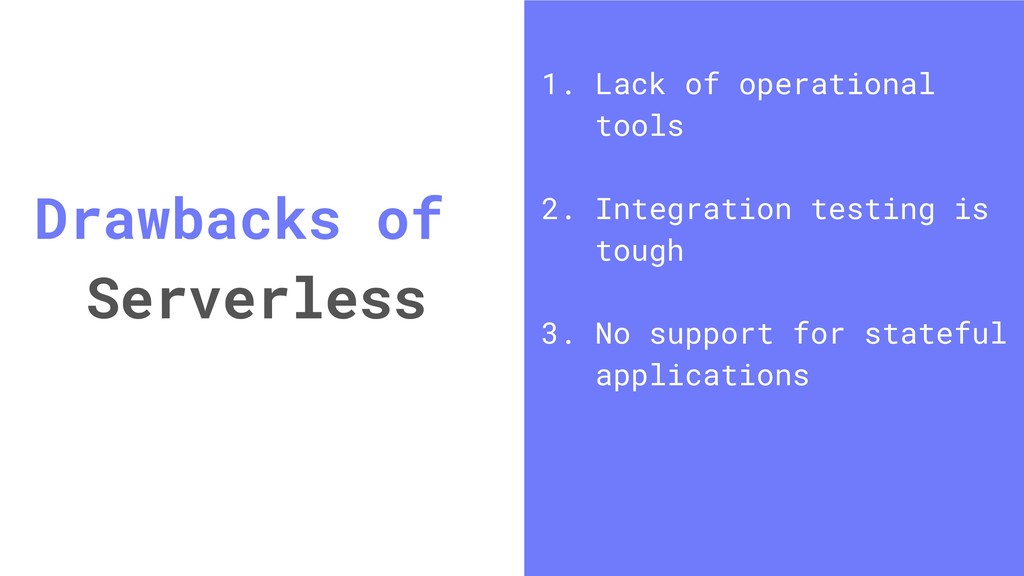 Drawbacks of Serverless

1. Lack of operational tools

2. Integration testing is tough

3. No support for stateful applications